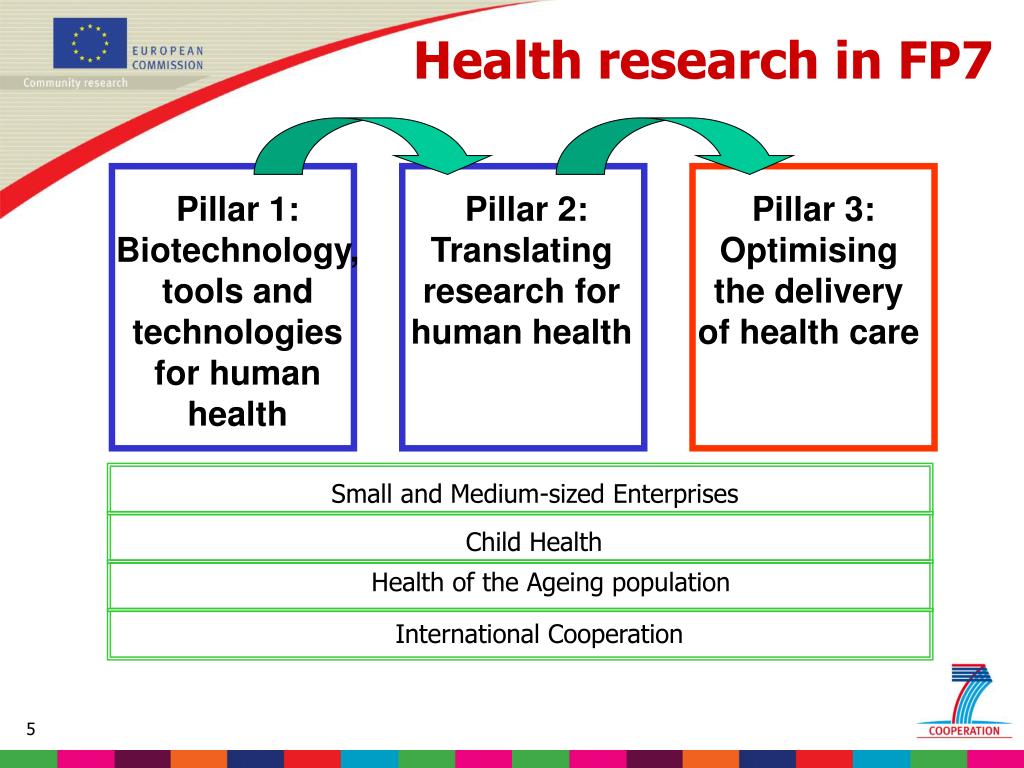 EUROPEAN COMMISSION
Community research

Health research in FP7

Pillar 1: Biotechnology, tools and technologies for human health

Pillar 2: Translating research for human health

Pillar 3: Optimising the delivery of health care

Small and Medium-sized Enterprises

Child Health

Health of the Ageing population

International Cooperation

5

COOPERATION